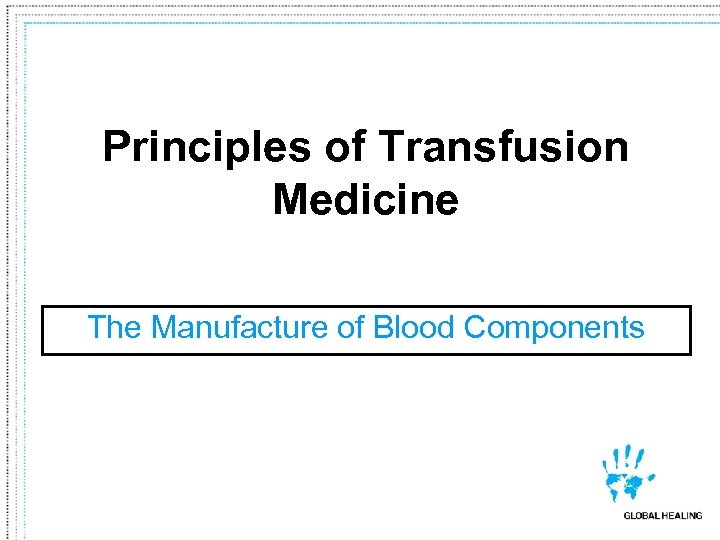 Principles of Transfusion Medicine

The Manufacture of Blood Components

GLOBAL HEALING